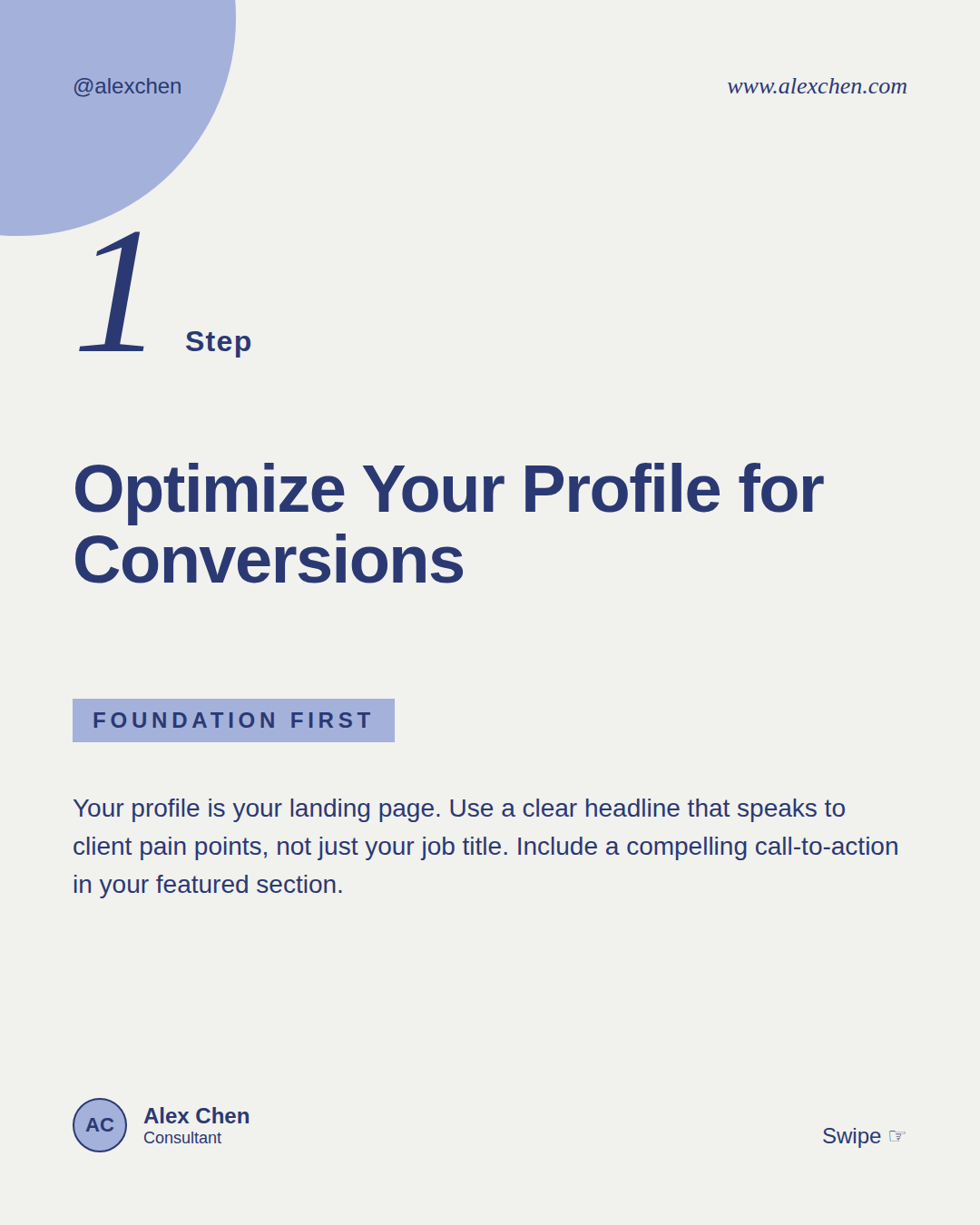 @alexchen

www.alexchen.com

1 Step

Optimize Your Profile for Conversions

FOUNDATION FIRST

Your profile is your landing page. Use a clear headline that speaks to client pain points, not just your job title. Include a compelling call-to-action in your featured section.

AC

Alex Chen
Consultant

Swipe ☞